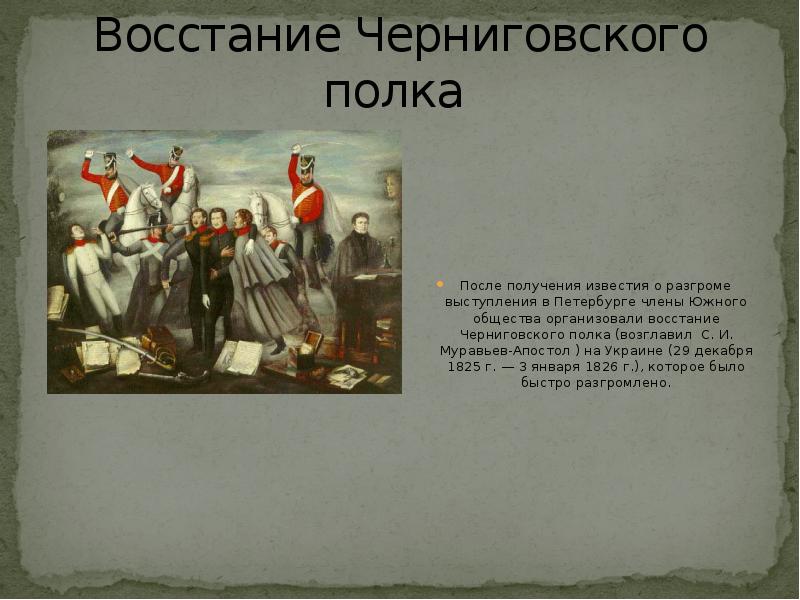 Восстание Черниговского полка

После получения известия о разгроме выступления в Петербурге члены Южного общества организовали восстание Черниговского полка (возглавил С. И. Муравьев-Апостол ) на Украине (29 декабря 1825 г. — 3 января 1826 г.), которое было быстро разгромлено.